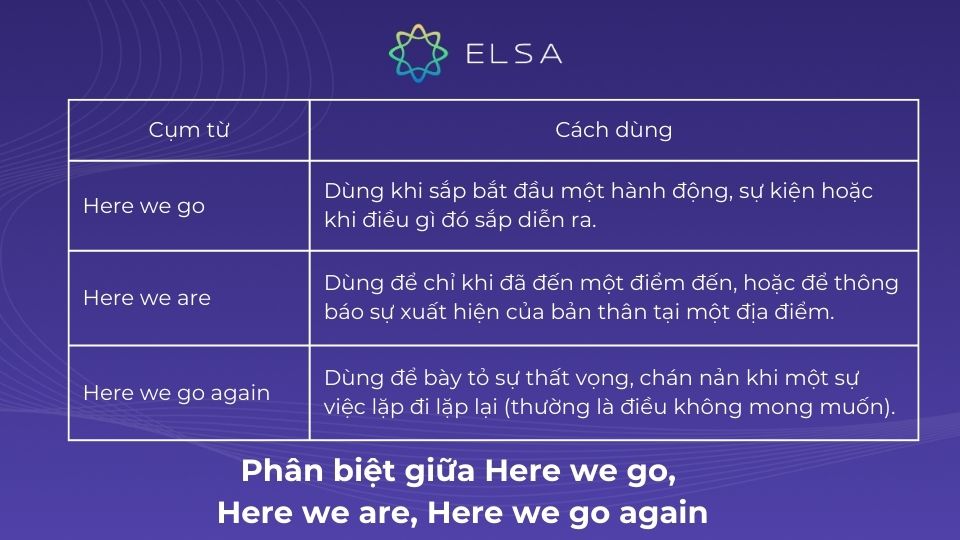 ELSA

| Cụm từ | Cách dùng |
|---|---|
| Here we go | Dùng khi sắp bắt đầu một hành động, sự kiện hoặc khi điều gì đó sắp diễn ra. |
| Here we are | Dùng để chỉ khi đã đến một điểm đến, hoặc để thông báo sự xuất hiện của bản thân tại một địa điểm. |
| Here we go again | Dùng để bày tỏ sự thất vọng, chán nản khi một sự việc lặp đi lặp lại (thường là điều không mong muốn). |

Phân biệt giữa Here we go, Here we are, Here we go again